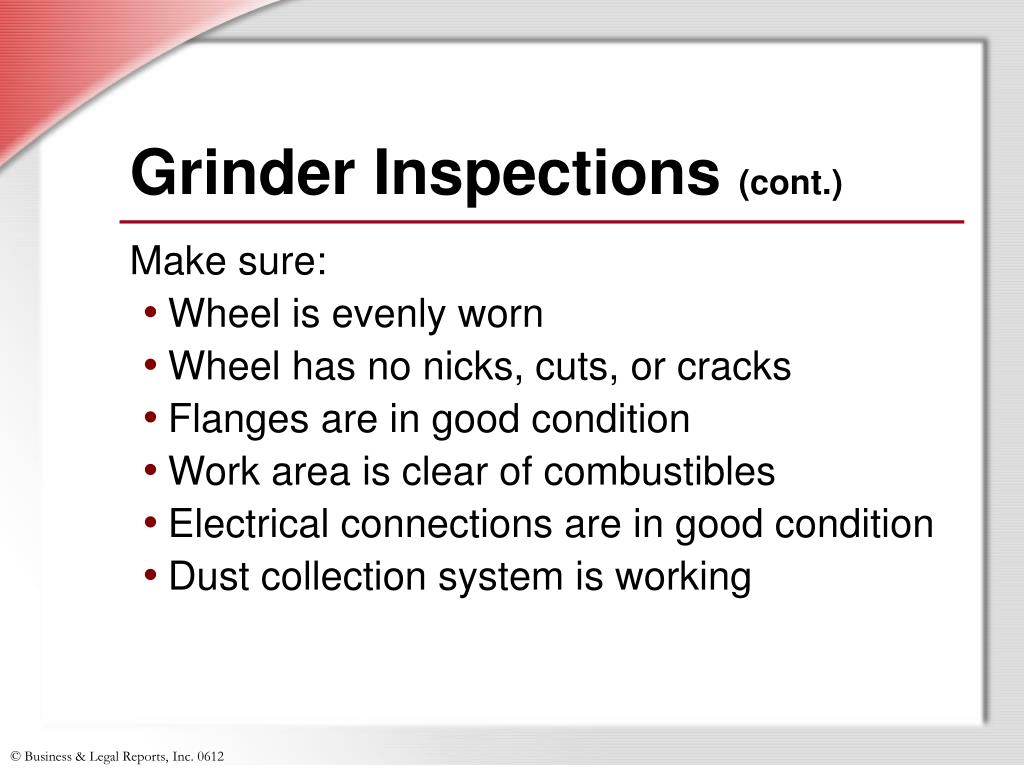 Grinder Inspections (cont.)

Make sure:
• Wheel is evenly worn
• Wheel has no nicks, cuts, or cracks
• Flanges are in good condition
• Work area is clear of combustibles
• Electrical connections are in good condition
• Dust collection system is working

© Business & Legal Reports, Inc. 0612